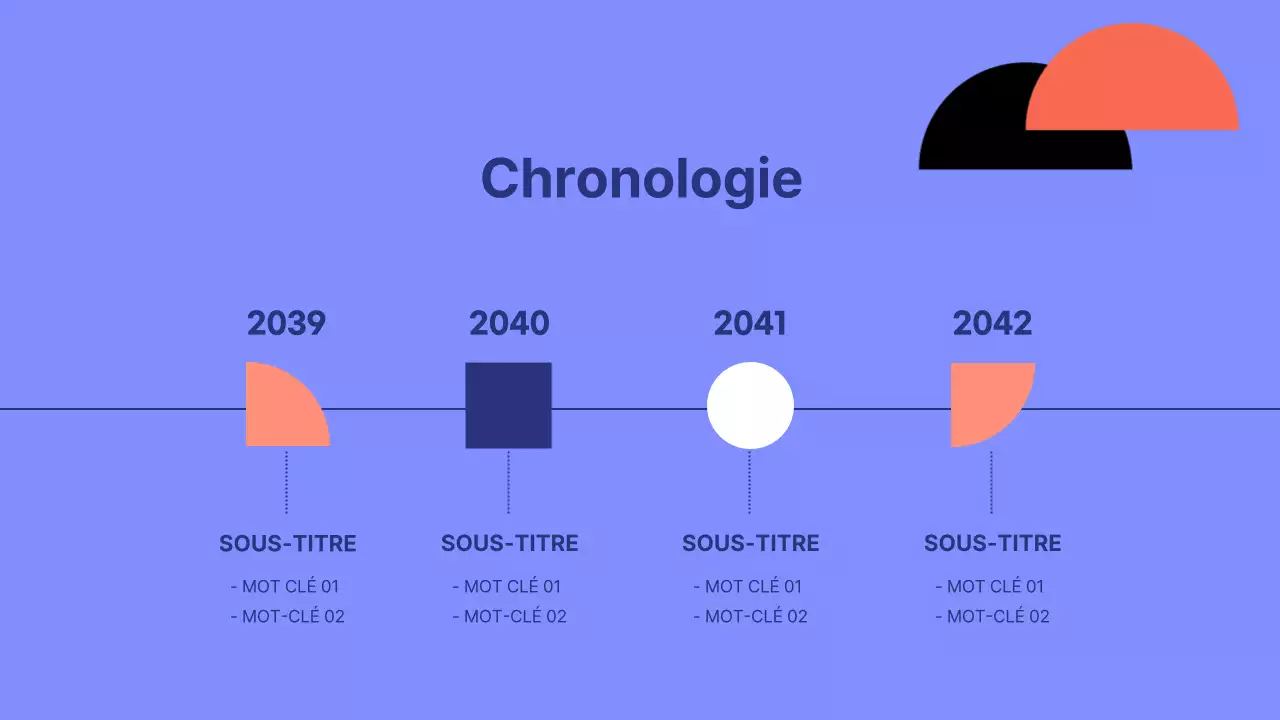 Chronologie

2039

SOUS-TITRE

- MOT CLÉ 01
- MOT-CLÉ 02

2040

SOUS-TITRE

- MOT CLÉ 01
- MOT-CLÉ 02

2041

SOUS-TITRE

- MOT CLÉ 01
- MOT-CLÉ 02

2042

SOUS-TITRE

- MOT CLÉ 01
- MOT-CLÉ 02